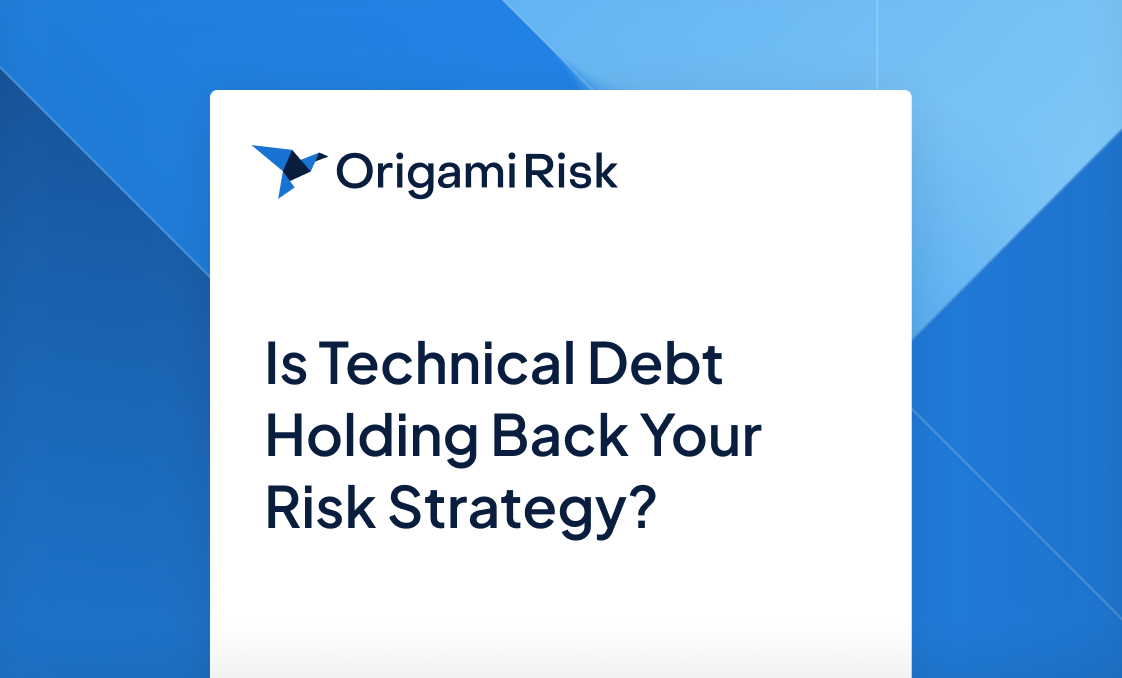 Origami Risk

Is Technical Debt Holding Back Your Risk Strategy?